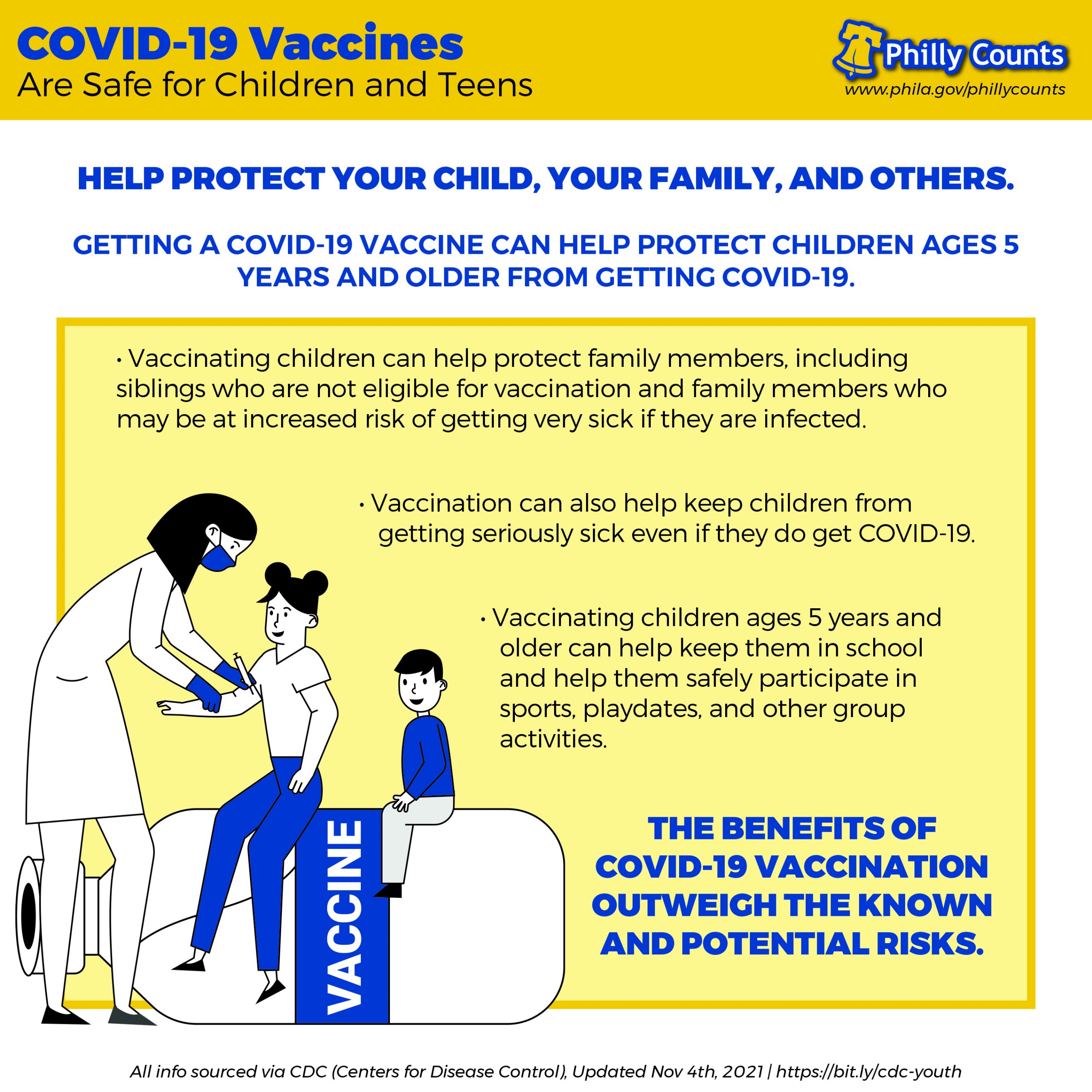 COVID-19 Vaccines
Are Safe for Children and Teens

Philly Counts
www.phila.gov/phillycounts

HELP PROTECT YOUR CHILD, YOUR FAMILY, AND OTHERS.

GETTING A COVID-19 VACCINE CAN HELP PROTECT CHILDREN AGES 5 YEARS AND OLDER FROM GETTING COVID-19.

• Vaccinating children can help protect family members, including siblings who are not eligible for vaccination and family members who may be at increased risk of getting very sick if they are infected.

• Vaccination can also help keep children from getting seriously sick even if they do get COVID-19.

• Vaccinating children ages 5 years and older can help keep them in school and help them safely participate in sports, playdates, and other group activities.

VACCINE

THE BENEFITS OF COVID-19 VACCINATION OUTWEIGH THE KNOWN AND POTENTIAL RISKS.

All info sourced via CDC (Centers for Disease Control), Updated Nov 4th, 2021 | https://bit.ly/cdc-youth